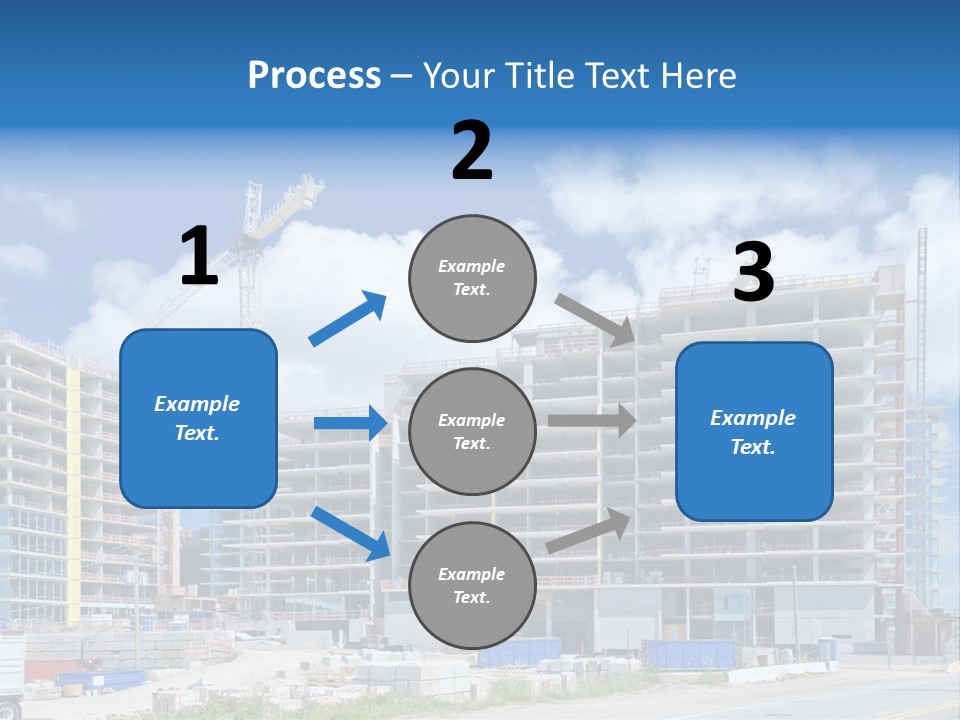 Process – Your Title Text Here

1

Example Text.

2

Example Text.

Example Text.

Example Text.

3

Example Text.